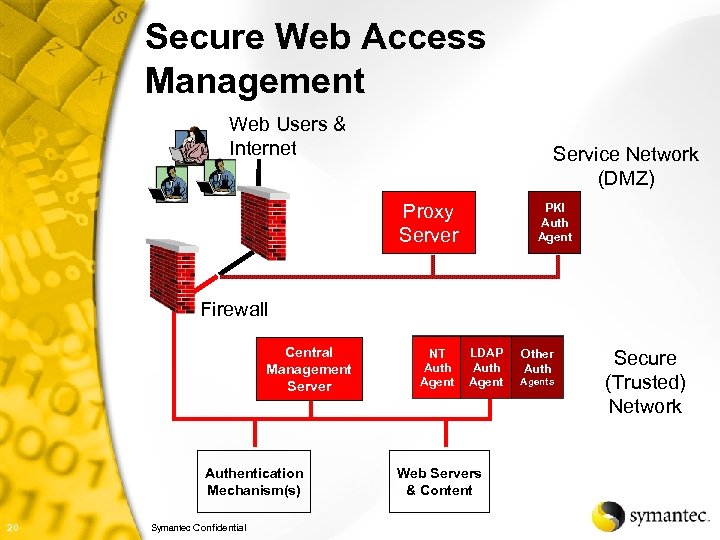 Secure Web Access Management

Web Users & Internet

Service Network (DMZ)

Proxy Server

PKI Auth Agent

Firewall

Central Management Server

NT Auth Agent

LDAP Auth Agent

Other Auth Agents

Secure (Trusted) Network

Authentication Mechanism(s)

Web Servers & Content

20

Symantec Confidential

symantec.